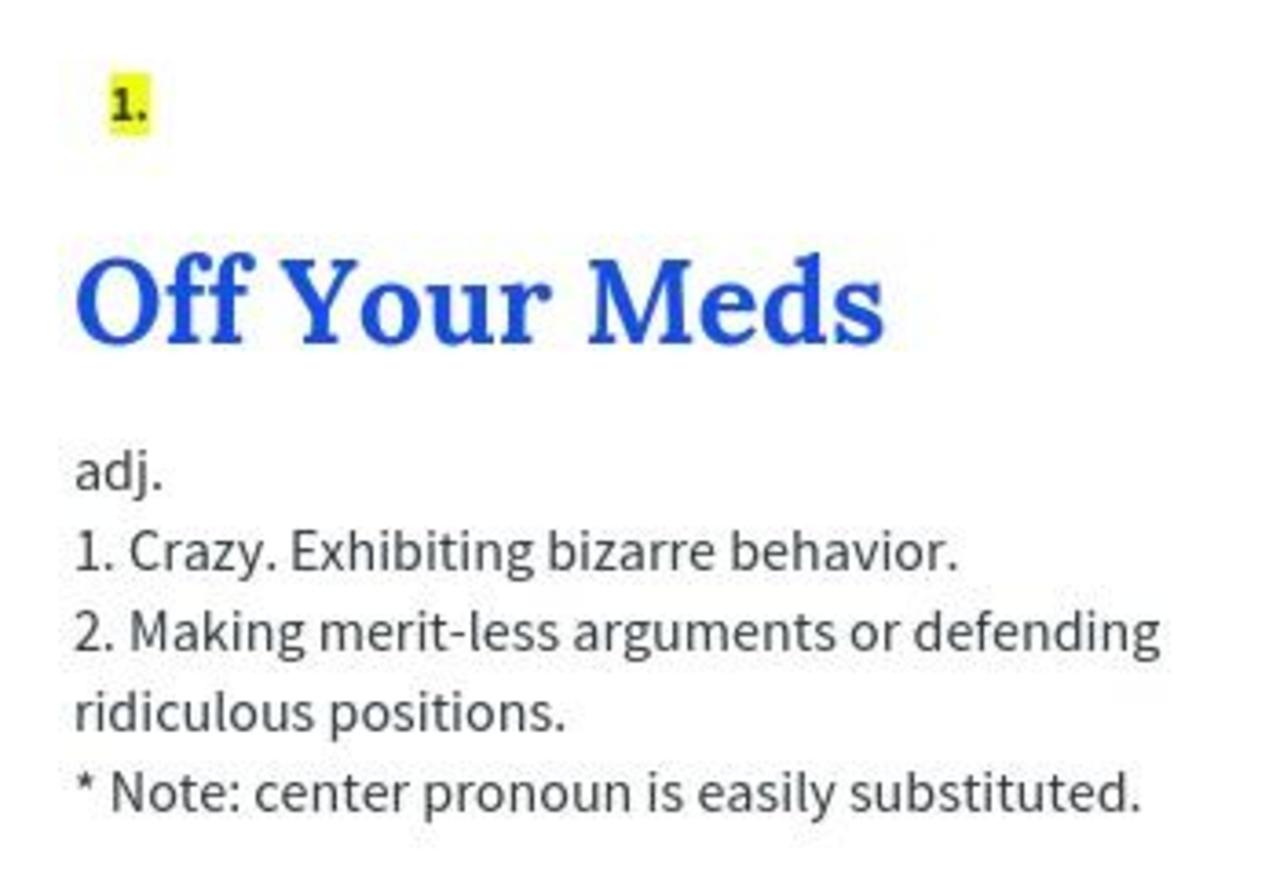 1.

Off Your Meds

adj.
1. Crazy. Exhibiting bizarre behavior.
2. Making merit-less arguments or defending ridiculous positions.
* Note: center pronoun is easily substituted.